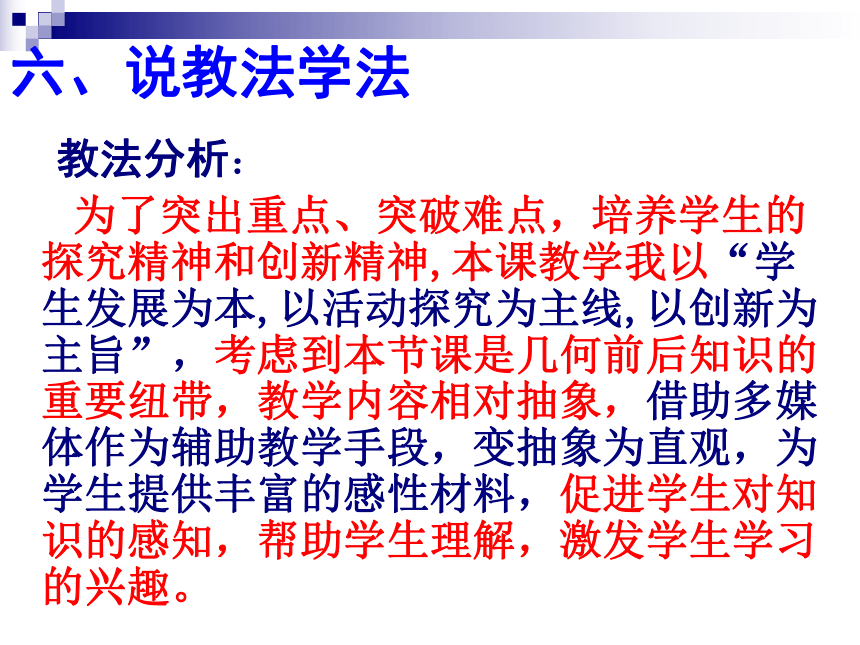 六、说教法学法

教法分析：

为了突出重点、突破难点，培养学生的探究精神和创新精神, 本课教学我以“学生发展为本, 以活动探究为主线, 以创新为主旨”，考虑到本节课是几何前后知识的重要纽带，教学内容相对抽象，借助多媒体作为辅助教学手段，变抽象为直观，为学生提供丰富的感性材料，促进学生对知识的感知，帮助学生理解，激发学生学习的兴趣。